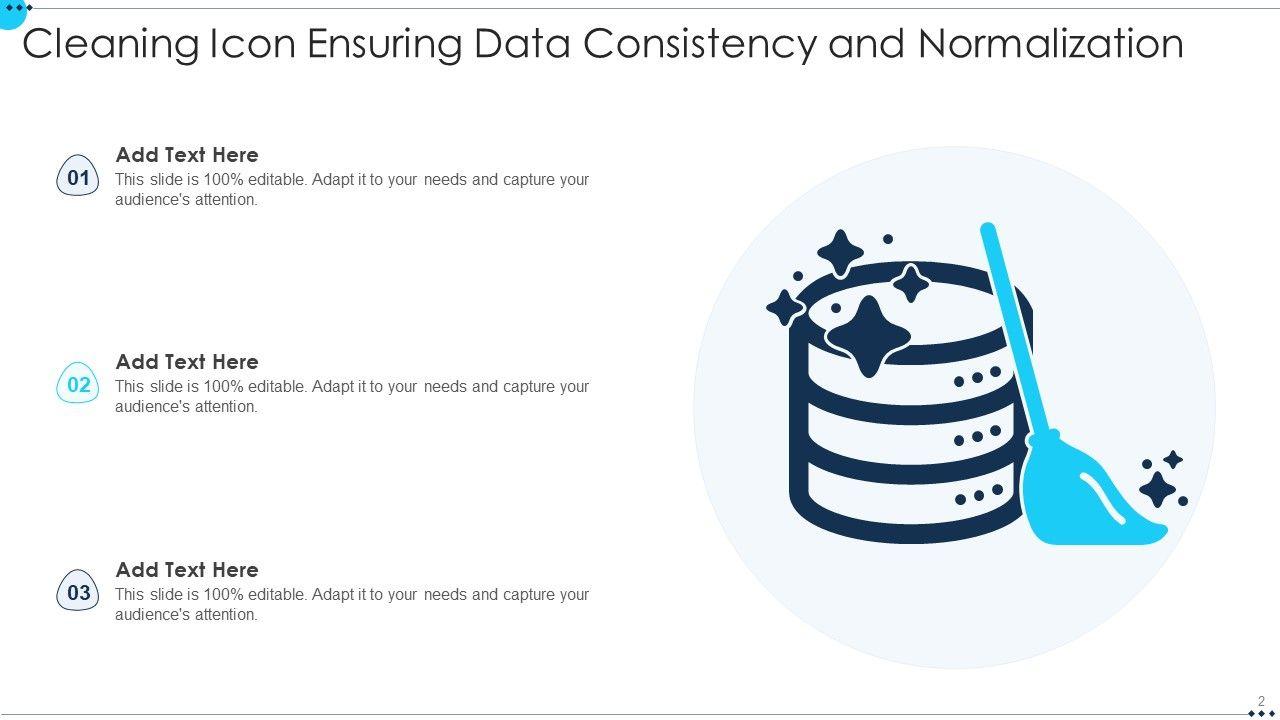 Cleaning Icon Ensuring Data Consistency and Normalization

01
Add Text Here
This slide is 100% editable. Adapt it to your needs and capture your audience's attention.

02
Add Text Here
This slide is 100% editable. Adapt it to your needs and capture your audience's attention.

03
Add Text Here
This slide is 100% editable. Adapt it to your needs and capture your audience's attention.

2